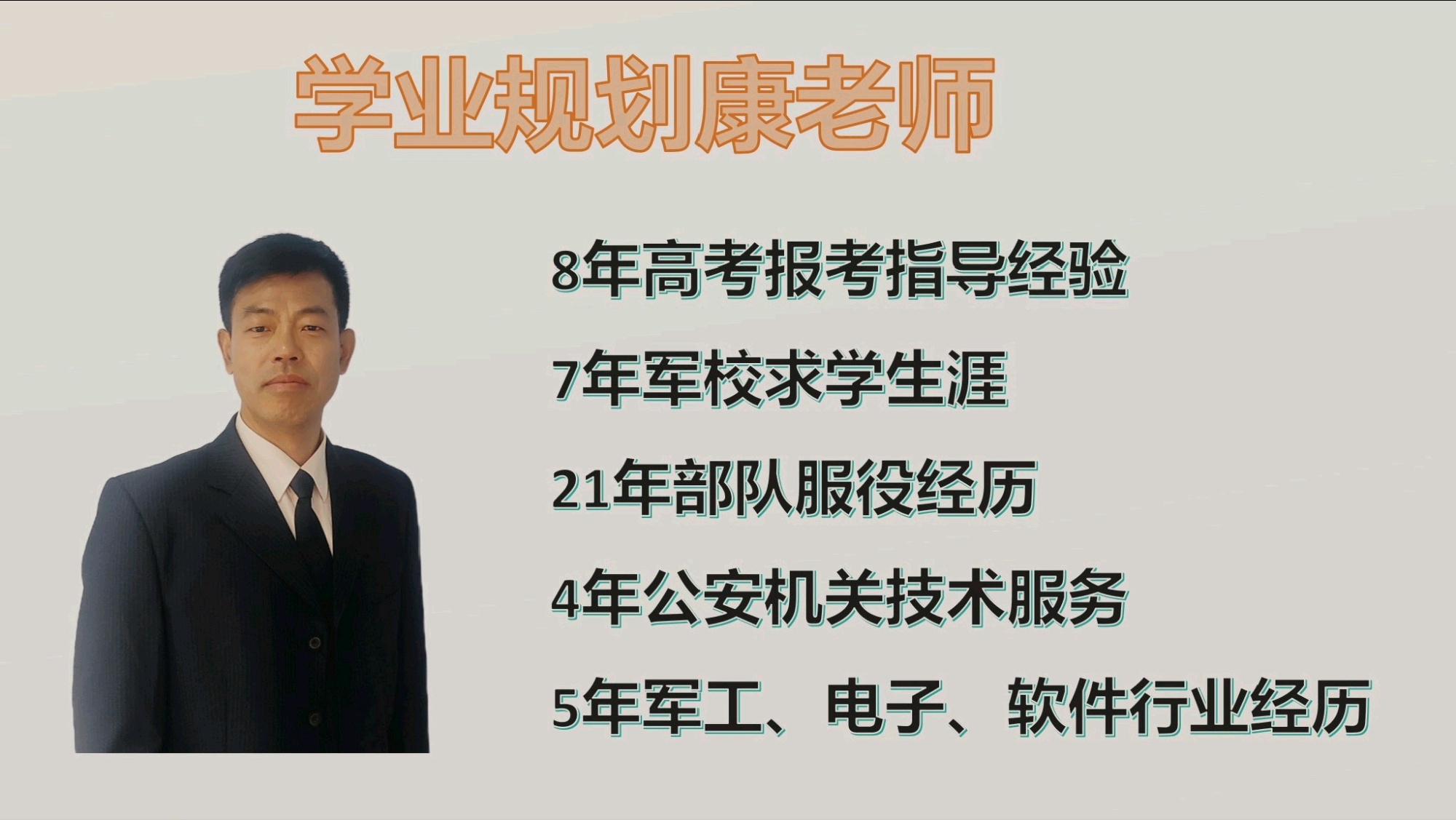 学业规划康老师

8年高考报考指导经验

7年军校求学生涯

21年部队服役经历

4年公安机关技术服务

5年军工、电子、软件行业经历